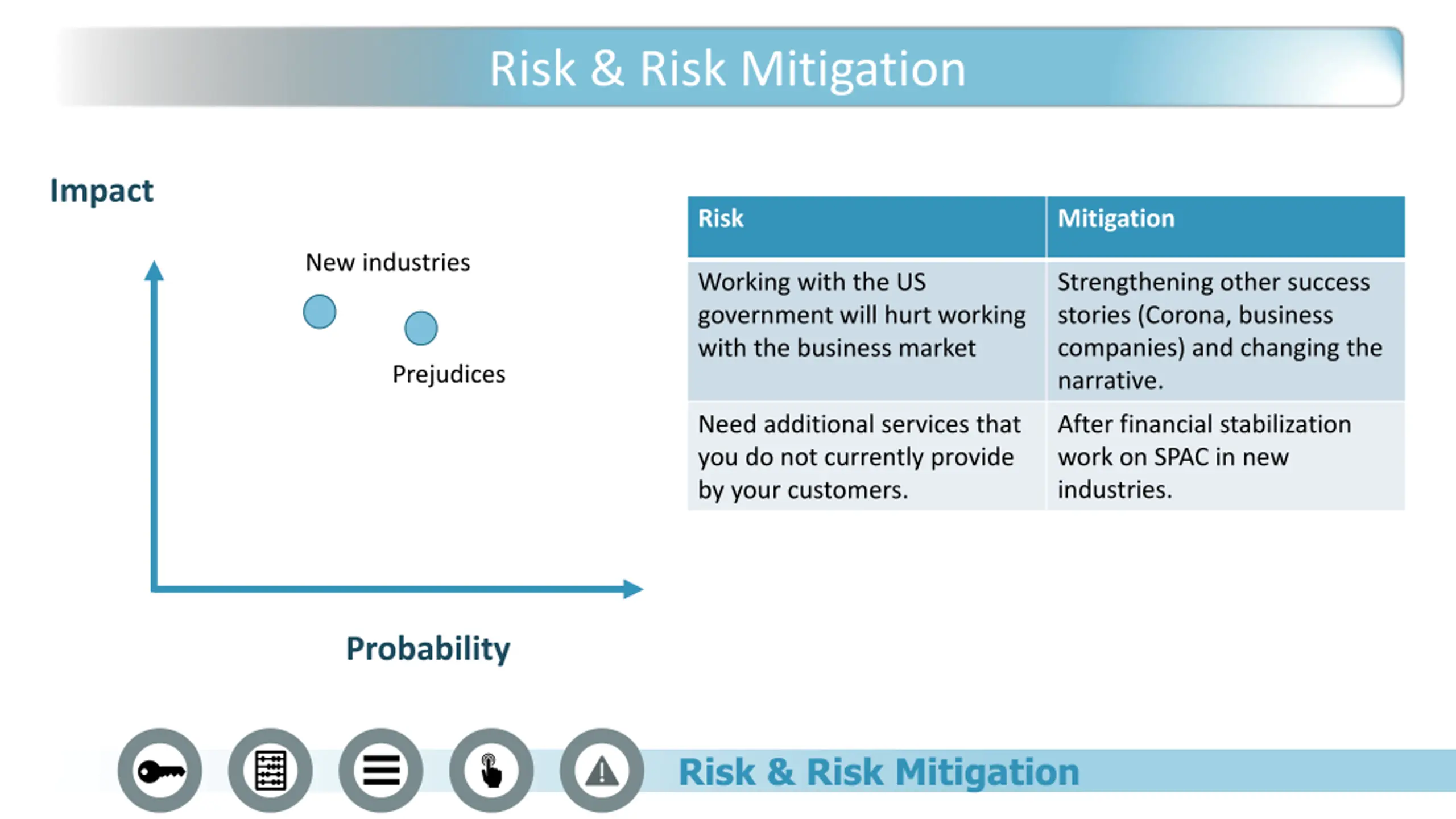 Risk & Risk Mitigation

Impact

New industries

Prejudices

Probability

| Risk | Mitigation |
|---|---|
| Working with the US government will hurt working with the business market | Strengthening other success stories (Corona, business companies) and changing the narrative. |
| Need additional services that you do not currently provide by your customers. | After financial stabilization work on SPAC in new industries. |

Risk & Risk Mitigation